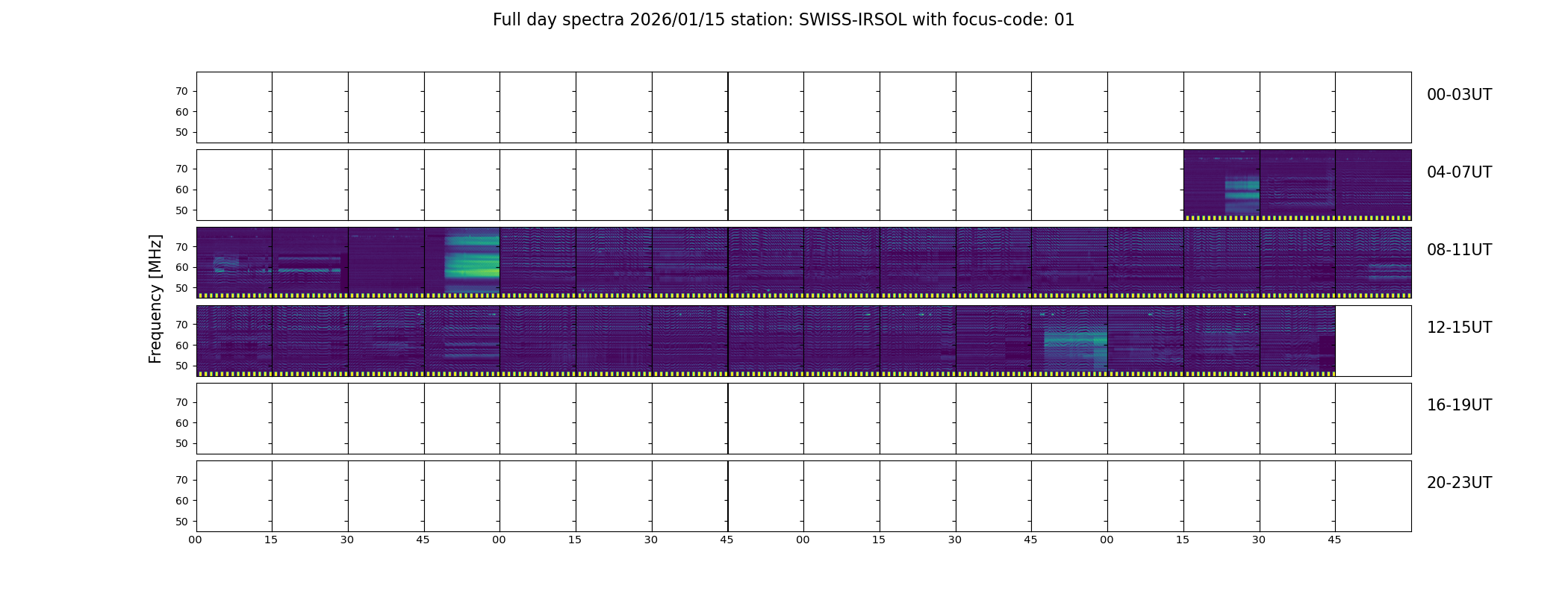 Full day spectra 2026/01/15 station: SWISS-IRSOL with focus-code: 01

Frequency [MHz]

70
60
50

00-03UT

70
60
50

04-07UT

70
60
50

08-11UT

70
60
50

12-15UT

70
60
50

16-19UT

70
60
50

20-23UT

00 15 30 45 00 15 30 45 00 15 30 45 00 15 30 45